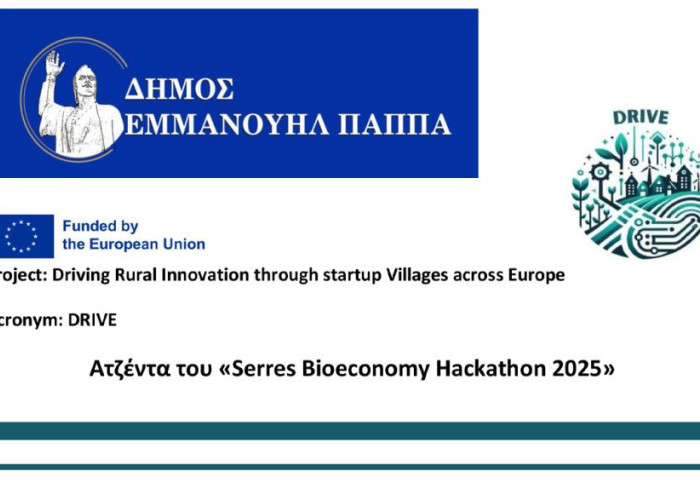 ΔΗΜΟΣ
ΕΜΜΑΝΟΥΗΛ ΠΑΠΠΑ

DRIVE

Funded by
the European Union

roject: Driving Rural Innovation through startup Villages across Europe

cronym: DRIVE

Ατζέντα του «Serres Bioeconomy Hackathon 2025»